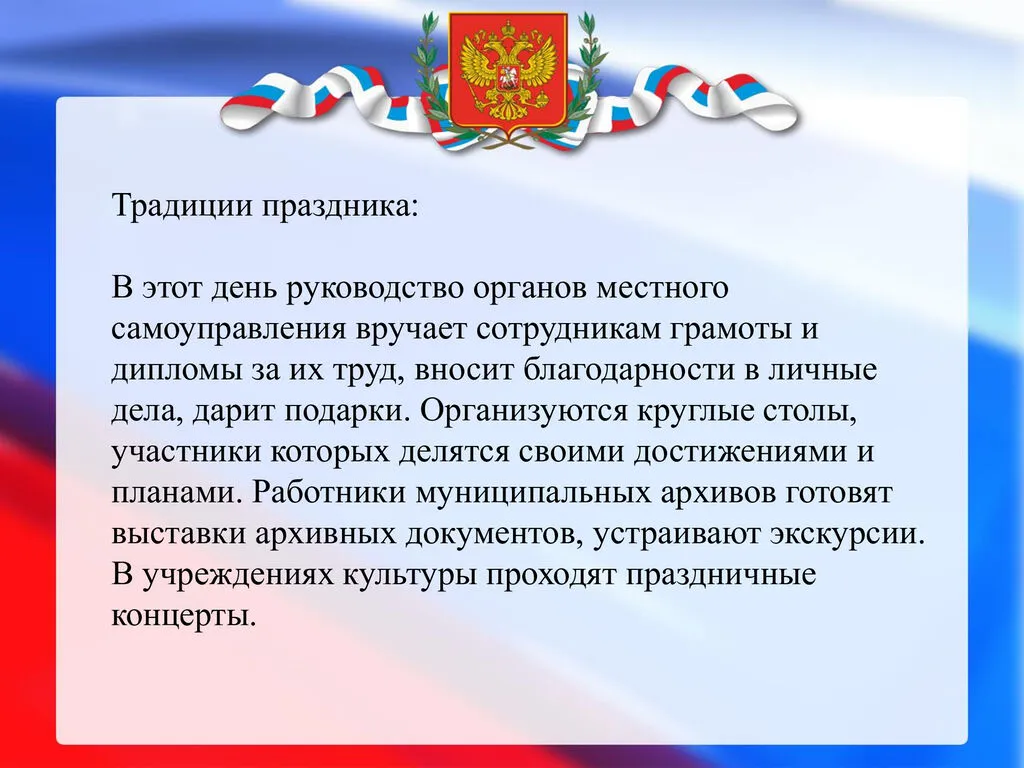 Традиции праздника:

В этот день руководство органов местного самоуправления вручает сотрудникам грамоты и дипломы за их труд, вносит благодарности в личные дела, дарит подарки. Организуются круглые столы, участники которых делятся своими достижениями и планами. Работники муниципальных архивов готовят выставки архивных документов, устраивают экскурсии. В учреждениях культуры проходят праздничные концерты.